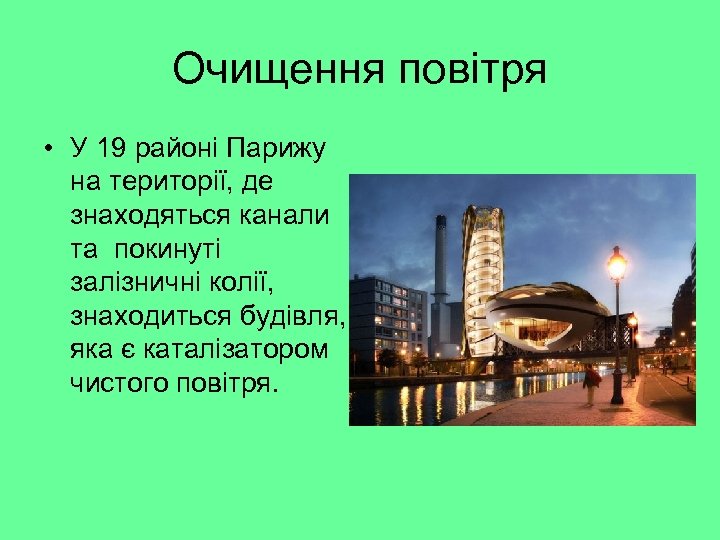 Очищення повітря

• У 19 районі Парижу на території, де знаходяться канали та покинуті залізничні колії, знаходиться будівля, яка є каталізатором чистого повітря.